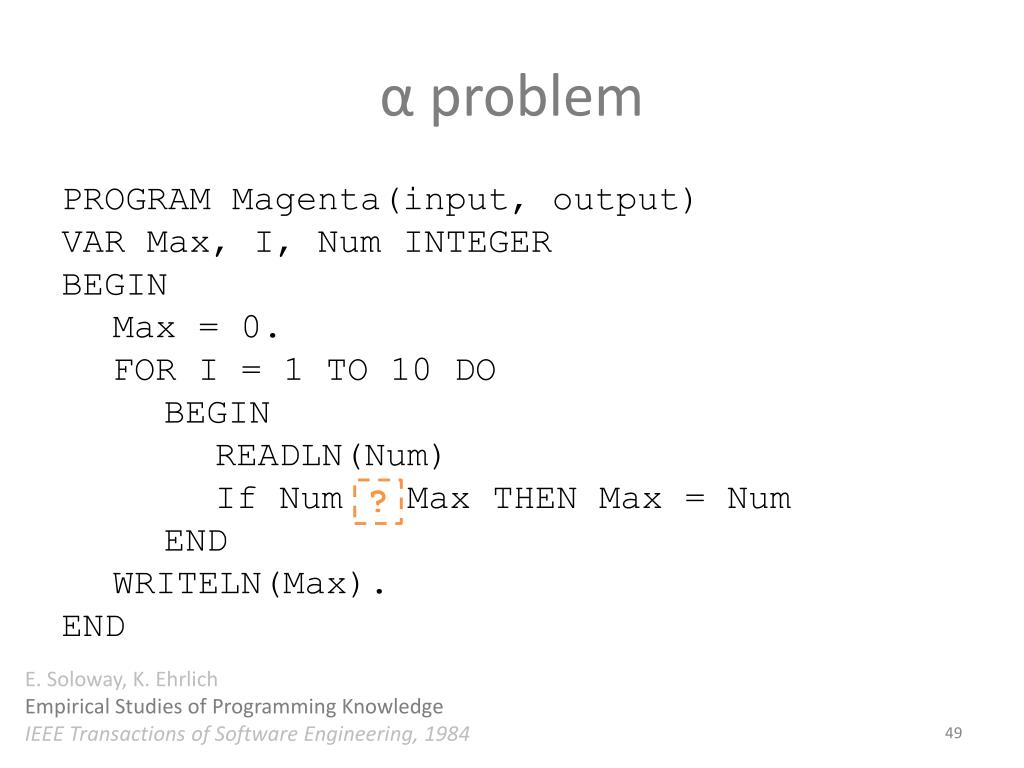 α problem

PROGRAM Magenta(input, output)
VAR Max, I, Num INTEGER
BEGIN
Max = 0.
FOR I = 1 TO 10 DO
BEGIN
READLN(Num)
If Num ? Max THEN Max = Num
END
WRITELN(Max).
END

E. Soloway, K. Ehrlich
Empirical Studies of Programming Knowledge
IEEE Transactions of Software Engineering, 1984

49